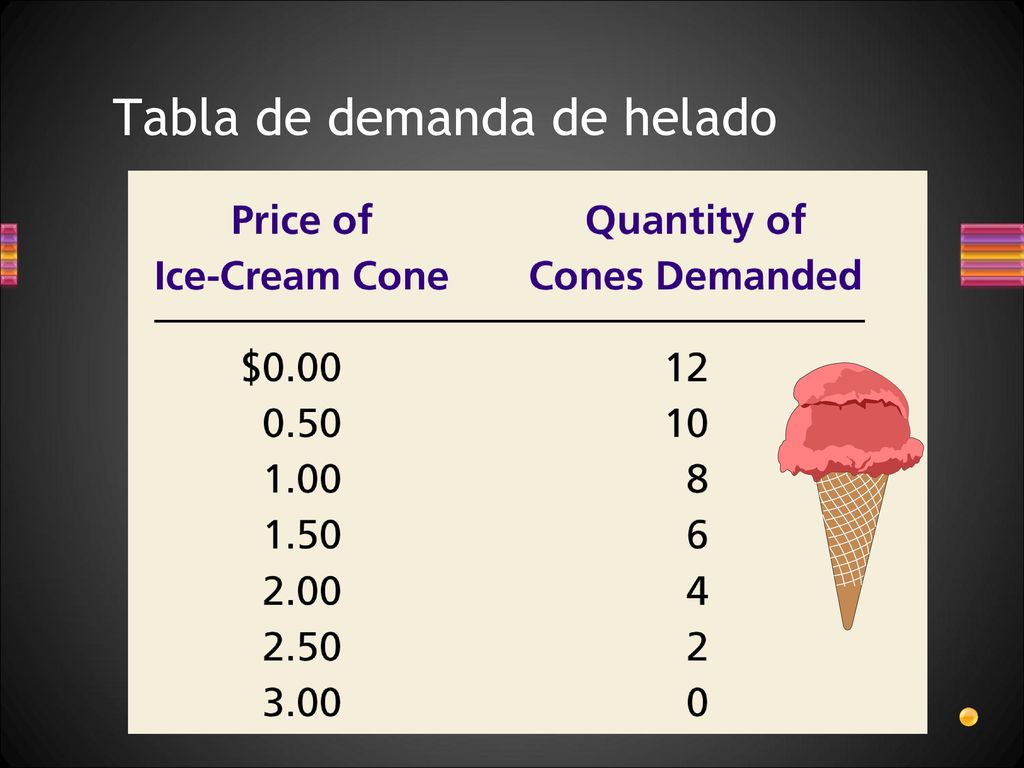 Tabla de demanda de helado

| Price of Ice-Cream Cone | Quantity of Cones Demanded |
|---|---|
| \$0.00 | 12 |
| 0.50 | 10 |
| 1.00 | 8 |
| 1.50 | 6 |
| 2.00 | 4 |
| 2.50 | 2 |
| 3.00 | 0 |